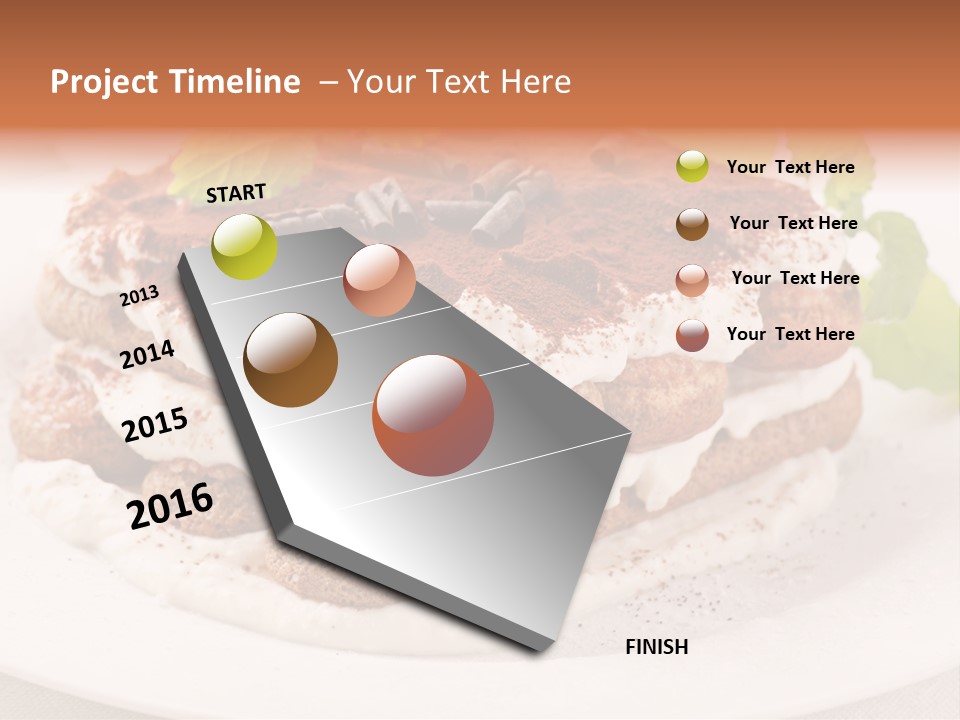 Project Timeline – Your Text Here

START

2013

2014

2015

2016

FINISH

Your Text Here

Your Text Here

Your Text Here

Your Text Here